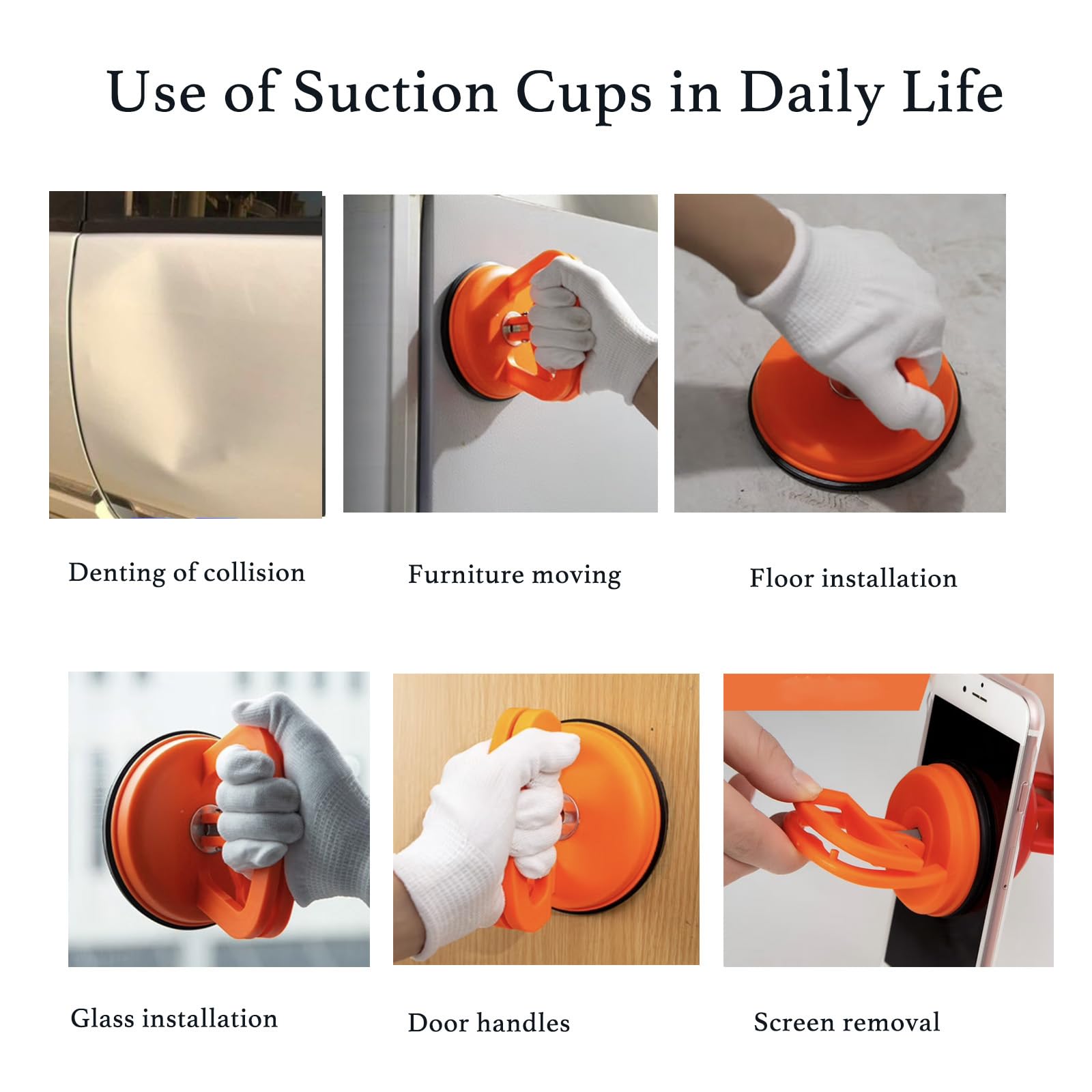 Use of Suction Cups in Daily Life

Denting of collision

Furniture moving

Floor installation

Glass installation

Door handles

Screen removal